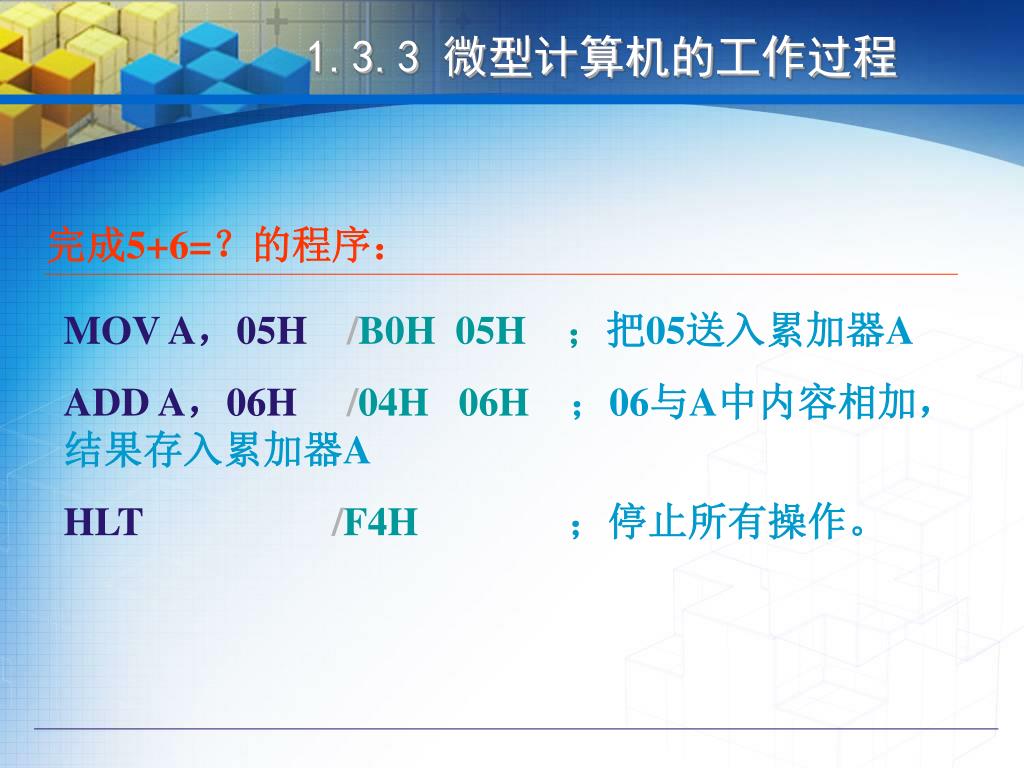 1.3.3 微型计算机的工作过程

完成5+6=？的程序：

MOV A，05H /B0H 05H ；把05送入累加器A

ADD A，06H /04H 06H ；06与A中内容相加，结果存入累加器A

HLT /F4H ；停止所有操作。